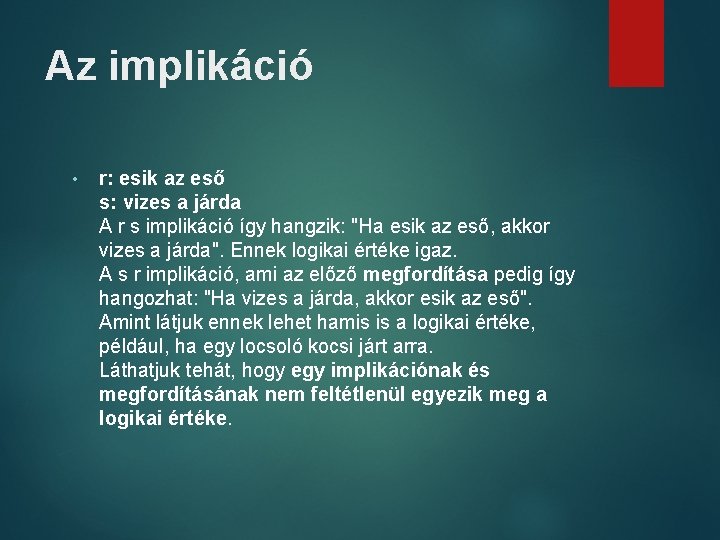 Az implikáció

• r: esik az eső
s: vizes a járda
A r s implikáció így hangzik: "Ha esik az eső, akkor vizes a járda". Ennek logikai értéke igaz.
A s r implikáció, ami az előző megfordítása pedig így hangozhat: "Ha vizes a járda, akkor esik az eső".
Amint látjuk ennek lehet hamis is a logikai értéke, például, ha egy locsoló kocsi járt arra.
Láthatjuk tehát, hogy egy implikációnak és megfordításának nem feltétlenül egyezik meg a logikai értéke.